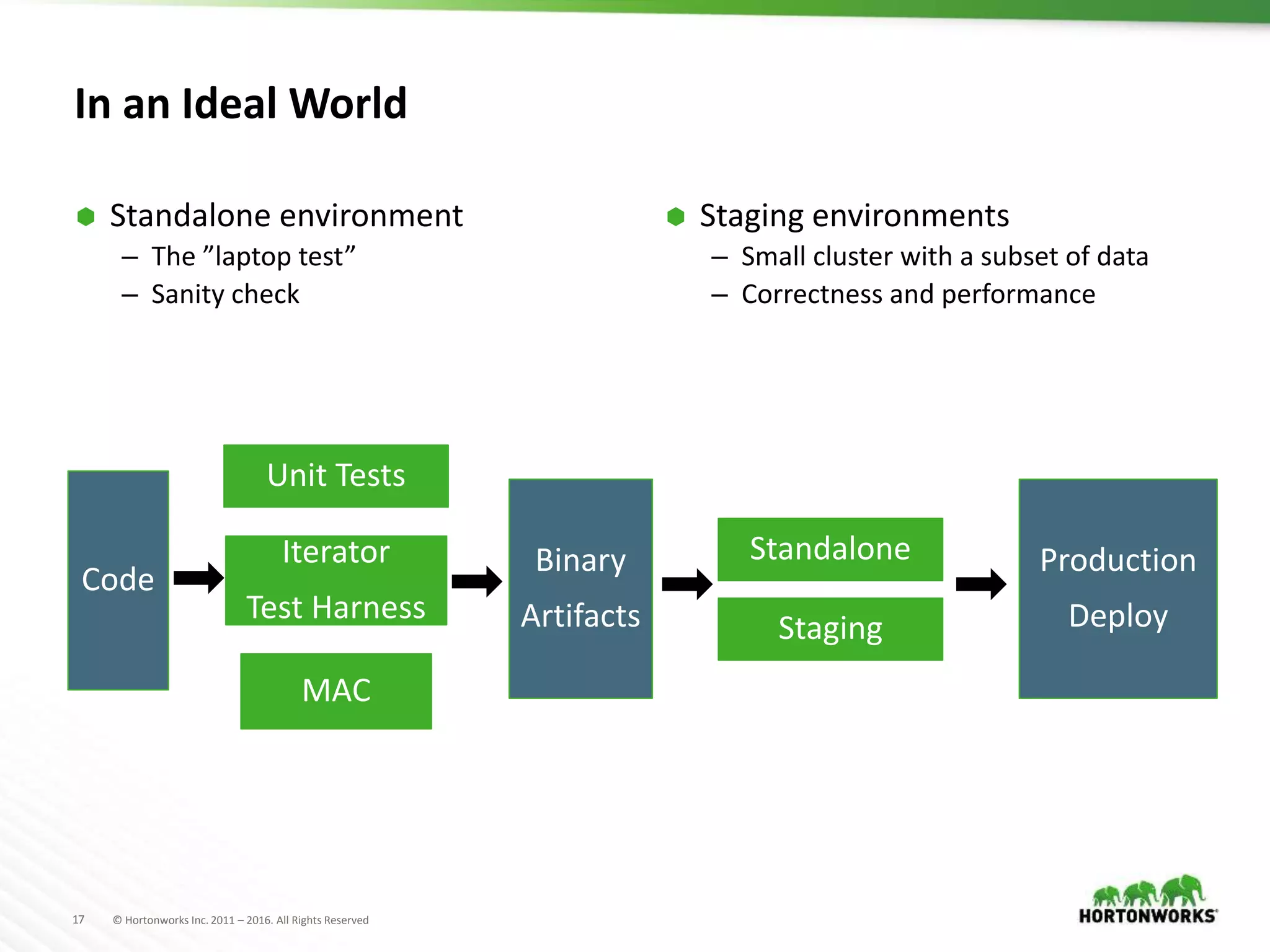 In an Ideal World

Standalone environment
– The ”laptop test”
– Sanity check

Staging environments
– Small cluster with a subset of data
– Correctness and performance

Code

Unit Tests

Iterator Test Harness

MAC

Binary Artifacts

Standalone

Staging

Production Deploy

17 © Hortonworks Inc. 2011 – 2016. All Rights Reserved

HORTONWORKS